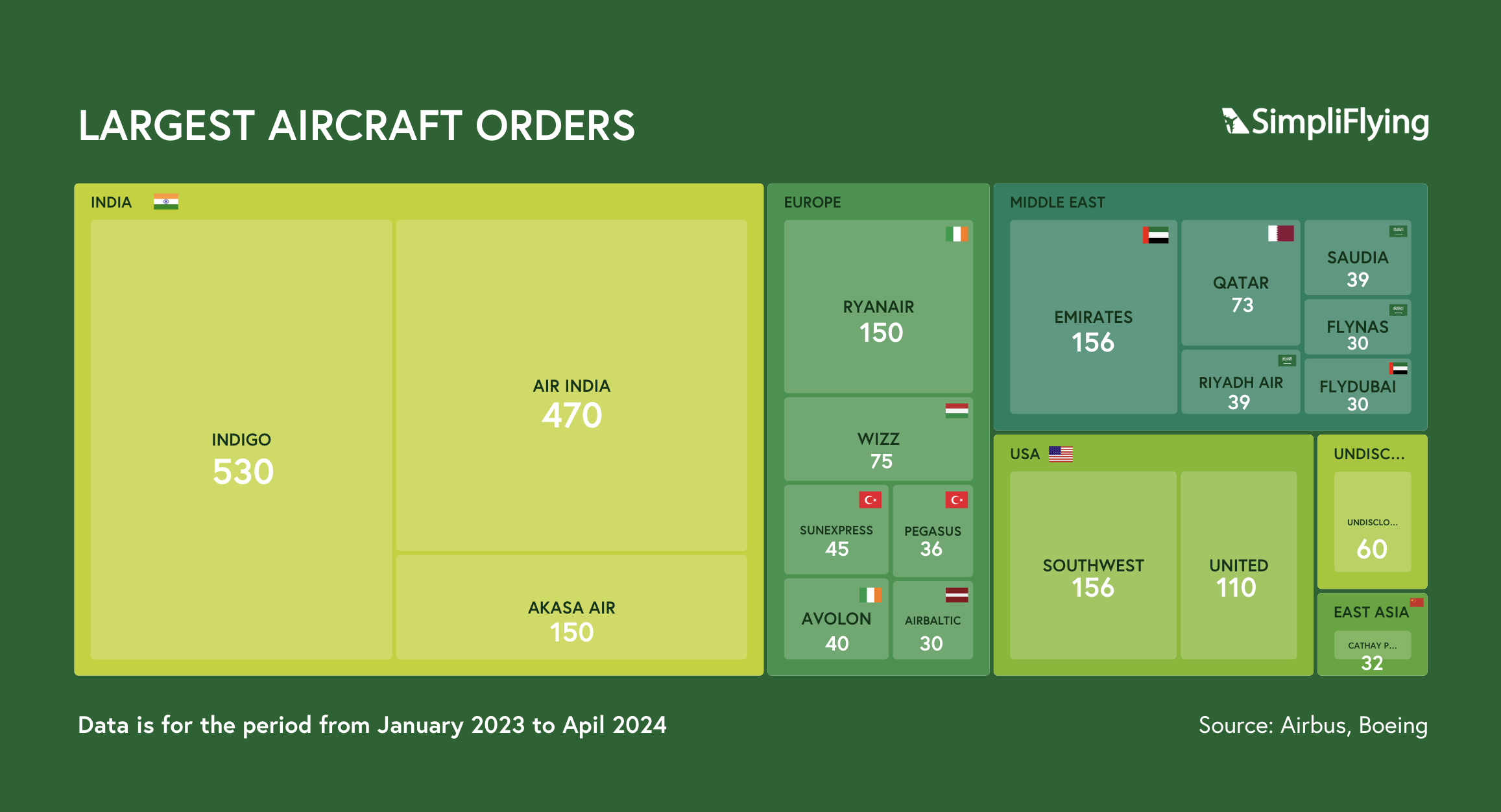 LARGEST AIRCRAFT ORDERS

SimpliFlying

INDIA

INDIGO
530

AIR INDIA
470

AKASA AIR
150

EUROPE

RYANAIR
150

WIZZ
75

SUNEXPRESS
45

PEGASUS
36

AVOLON
40

AIRBALTIC
30

MIDDLE EAST

EMIRATES
156

QATAR
73

SAUDIA
39

FLYNAS
30

RIYADH AIR
39

FLYDUBAI
30

USA

SOUTHWEST
156

UNITED
110

UNDISC...

UNDISCLO...
60

EAST ASIA

CATHAY P...
32

Data is for the period from January 2023 to April 2024

Source: Airbus, Boeing